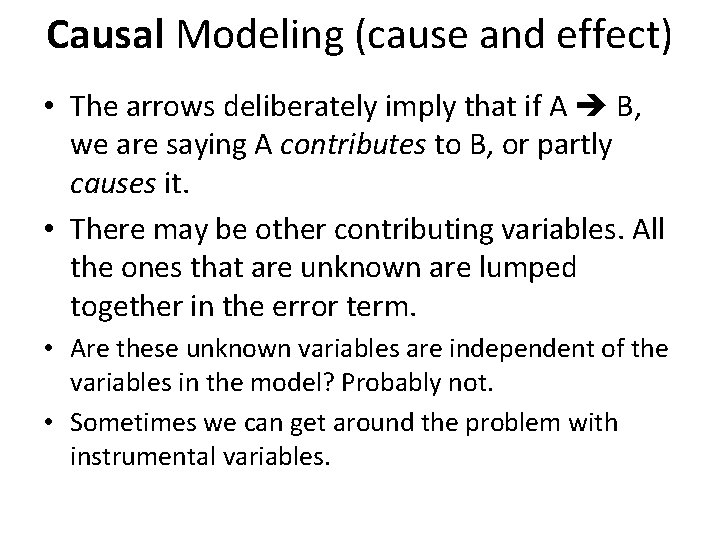 Causal Modeling (cause and effect)

• The arrows deliberately imply that if A ➔ B, we are saying A contributes to B, or partly causes it.

• There may be other contributing variables. All the ones that are unknown are lumped together in the error term.

• Are these unknown variables are independent of the variables in the model? Probably not.

• Sometimes we can get around the problem with instrumental variables.